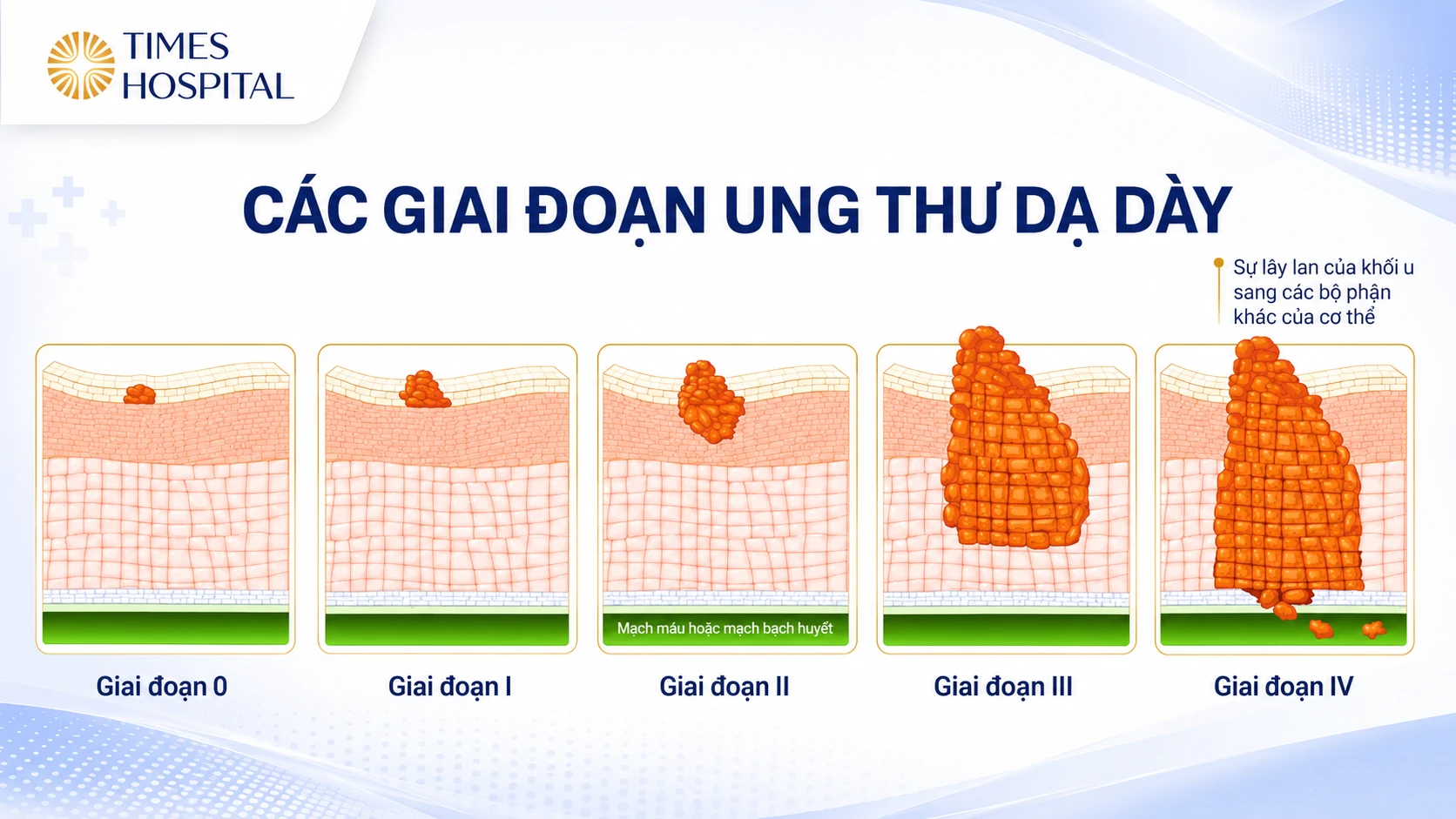 TIMES HOSPITAL

CÁC GIAI ĐOẠN UNG THƯ DẠ DÀY

Sự lây lan của khối u sang các bộ phận khác của cơ thể

Mạch máu hoặc mạch bạch huyết

Giai đoạn 0

Giai đoạn I

Giai đoạn II

Giai đoạn III

Giai đoạn IV